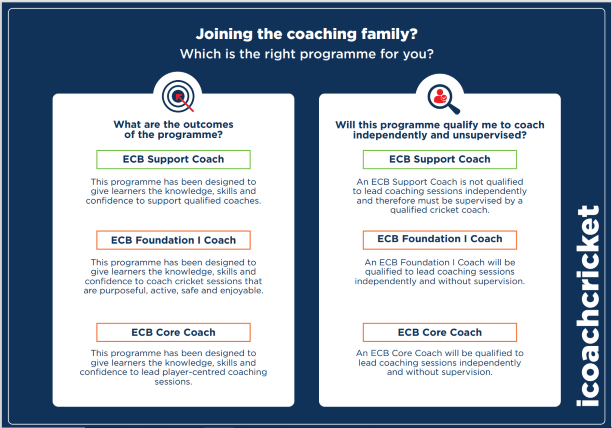 Joining the coaching family?
Which is the right programme for you?

What are the outcomes of the programme?

ECB Support Coach

This programme has been designed to give learners the knowledge, skills and confidence to support qualified coaches.

ECB Foundation I Coach

This programme has been designed to give learners the knowledge, skills and confidence to coach cricket sessions that are purposeful, active, safe and enjoyable.

ECB Core Coach

This programme has been designed to give learners the knowledge, skills and confidence to lead player-centred coaching sessions.

Will this programme qualify me to coach independently and unsupervised?

ECB Support Coach

An ECB Support Coach is not qualified to lead coaching sessions independently and therefore must be supervised by a qualified cricket coach.

ECB Foundation I Coach

An ECB Foundation I Coach will be qualified to lead coaching sessions independently and without supervision.

ECB Core Coach

An ECB Core Coach will be qualified to lead coaching sessions independently and without supervision.

icoachcricket